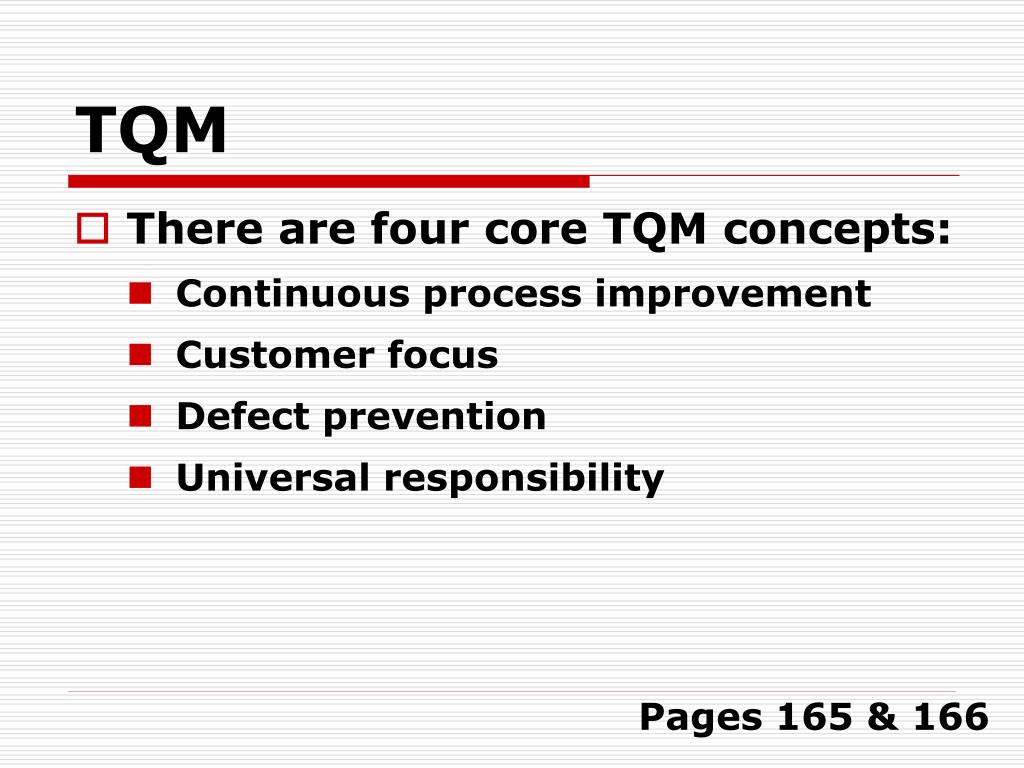 TQM

There are four core TQM concepts:

Continuous process improvement

Customer focus

Defect prevention

Universal responsibility

Pages 165 & 166